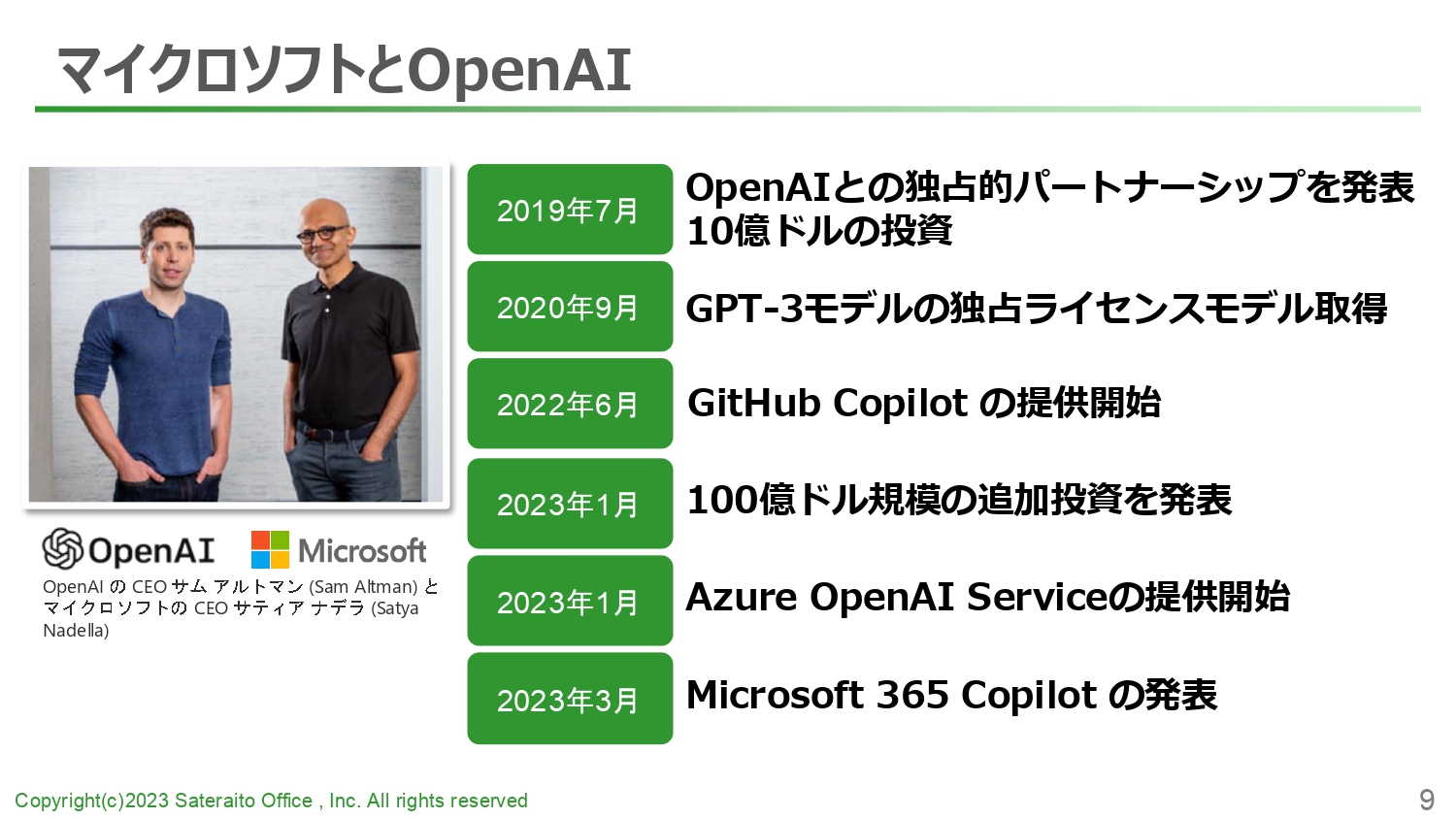 マイクロソフトとOpenAI

OpenAI Microsoft

OpenAI の CEO サム アルトマン (Sam Altman) と マイクロソフトの CEO サティア ナデラ (Satya Nadella)

2019年7月
OpenAIとの独占的パートナーシップを発表
10億ドルの投資

2020年9月
GPT-3モデルの独占ライセンスモデル取得

2022年6月
GitHub Copilot の提供開始

2023年1月
100億ドル規模の追加投資を発表

2023年1月
Azure OpenAI Serviceの提供開始

2023年3月
Microsoft 365 Copilot の発表

Copyright(c)2023 Sateraito Office , Inc. All rights reserved

9